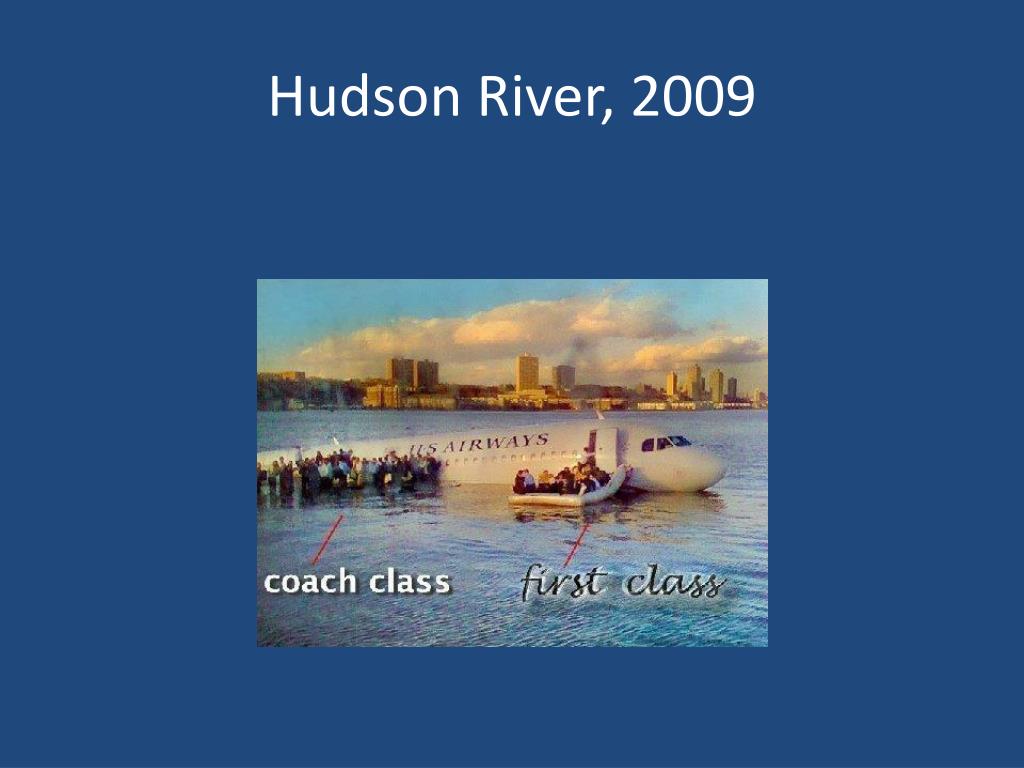 Hudson River, 2009

US AIRWAYS

coach class

first class